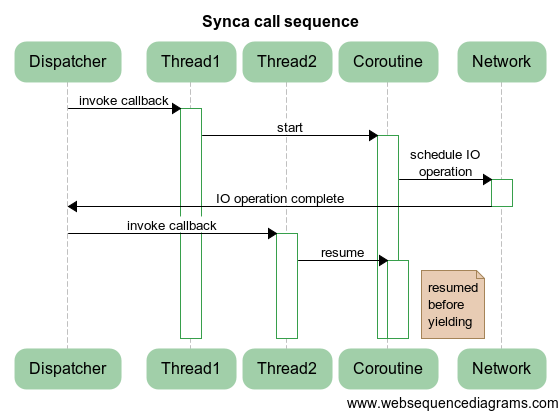 Synca call sequence

Dispatcher

Thread1

Thread2

Coroutine

Network

invoke callback

start

schedule IO operation

IO operation complete

invoke callback

resume

resumed before yielding

Dispatcher

Thread1

Thread2

Coroutine

Network

www.websequencediagrams.com